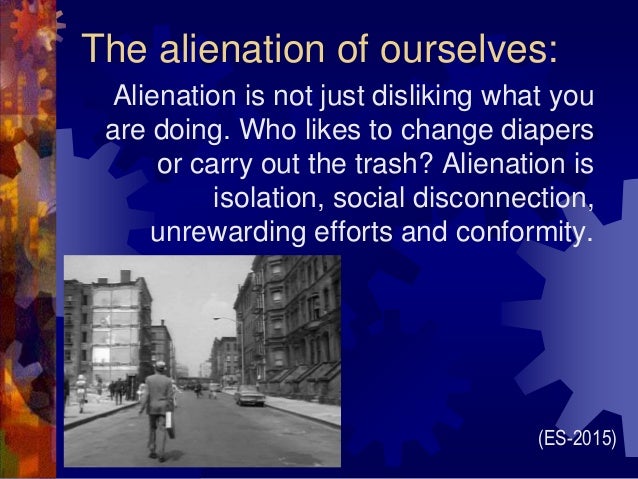 The alienation of ourselves:

Alienation is not just disliking what you are doing. Who likes to change diapers or carry out the trash? Alienation is isolation, social disconnection, unrewarding efforts and conformity.

(ES-2015)